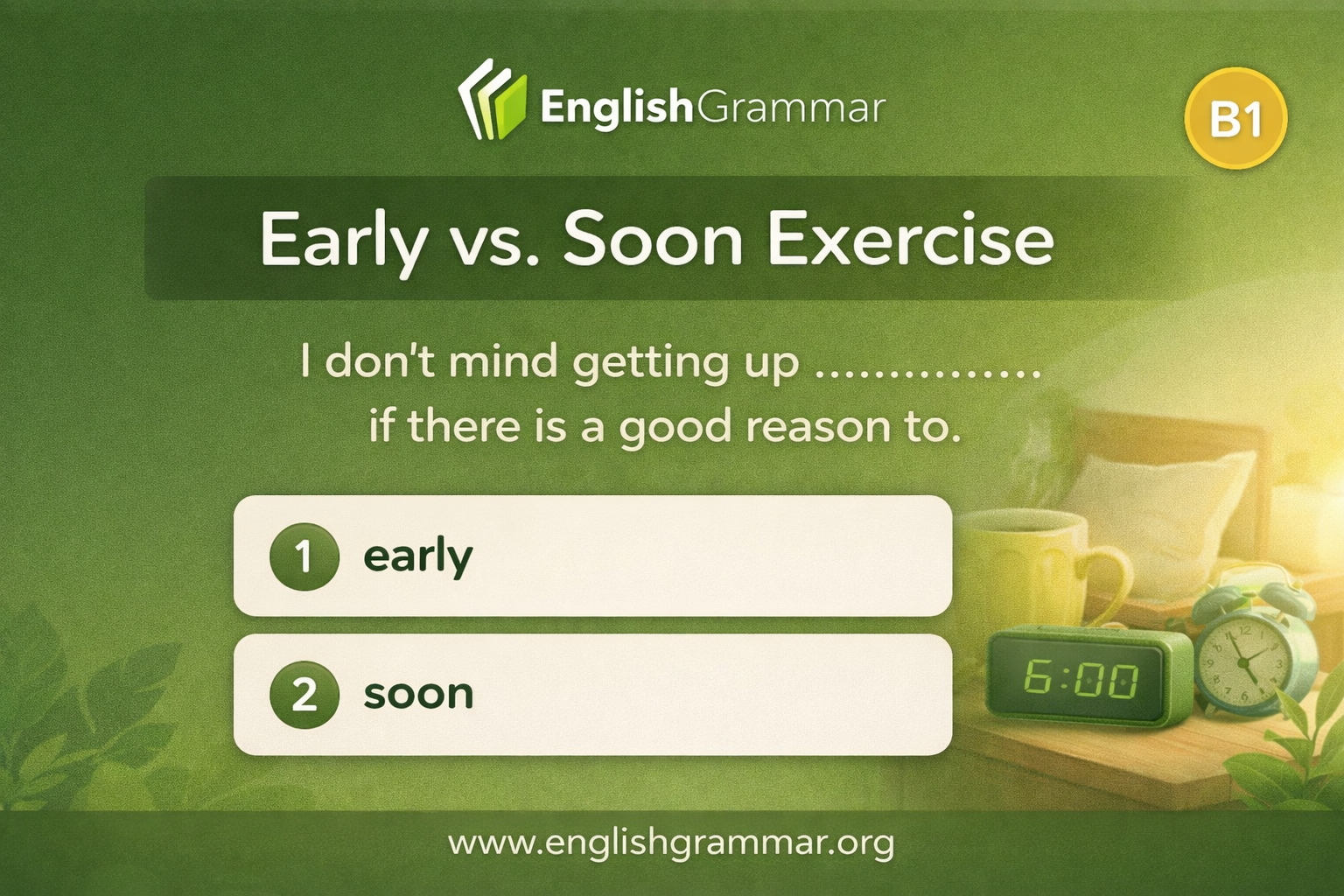 EnglishGrammar

B1

Early vs. Soon Exercise

I don't mind getting up ____ if there is a good reason to.

1 early

2 soon

6:00

www.englishgrammar.org